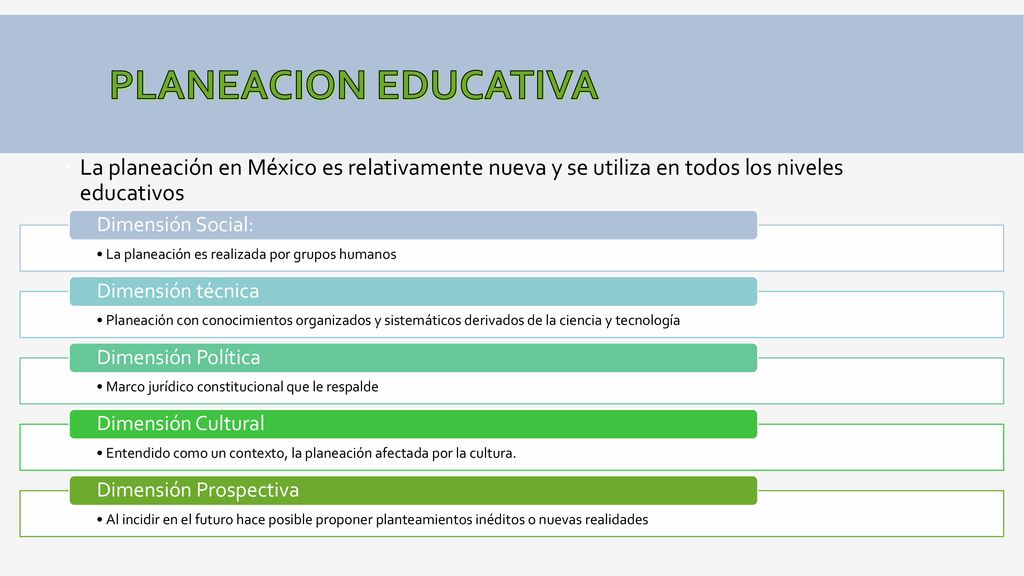 PLANEACION EDUCATIVA

La planeación en México es relativamente nueva y se utiliza en todos los niveles educativos

Dimensión Social:

• La planeación es realizada por grupos humanos

Dimensión técnica

• Planeación con conocimientos organizados y sistemáticos derivados de la ciencia y tecnología

Dimensión Política

• Marco jurídico constitucional que le respalde

Dimensión Cultural

• Entendido como un contexto, la planeación afectada por la cultura.

Dimensión Prospectiva

• Al incidir en el futuro hace posible proponer planteamientos inéditos o nuevas realidades